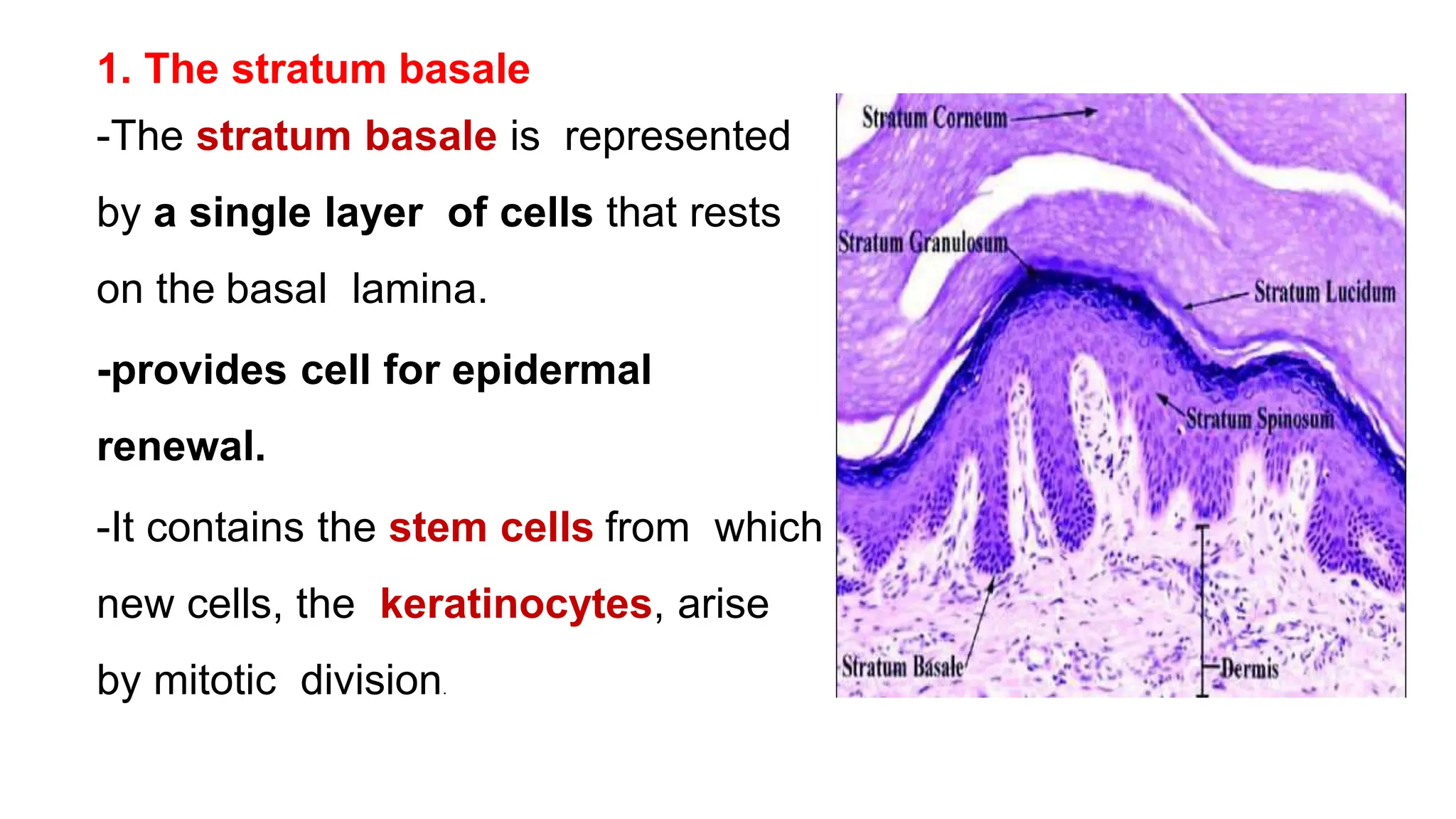 1. The stratum basale

-The stratum basale is represented by a single layer of cells that rests on the basal lamina.

-provides cell for epidermal renewal.

-It contains the stem cells from which new cells, the keratinocytes, arise by mitotic division.

Stratum Corneum
Stratum Granulosum
Stratum Lucidum
Stratum Spinosum
Stratum Basale
Dermis